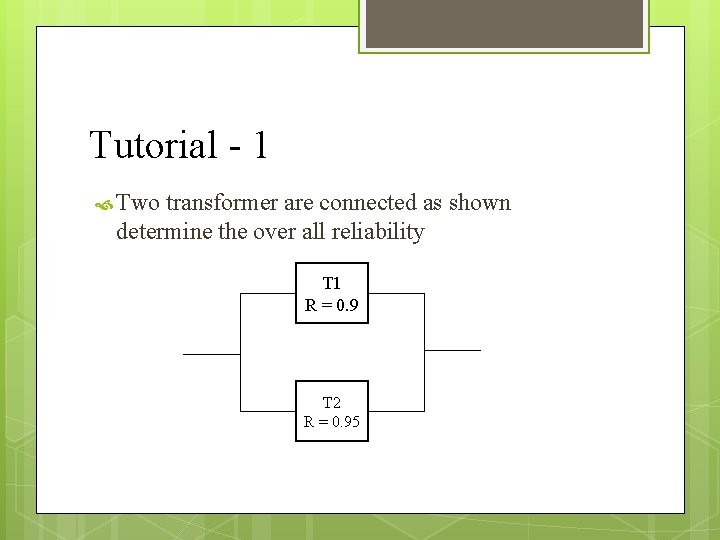 Tutorial - 1

Two transformer are connected as shown determine the over all reliability

T1
R = 0.9

T2
R = 0.95